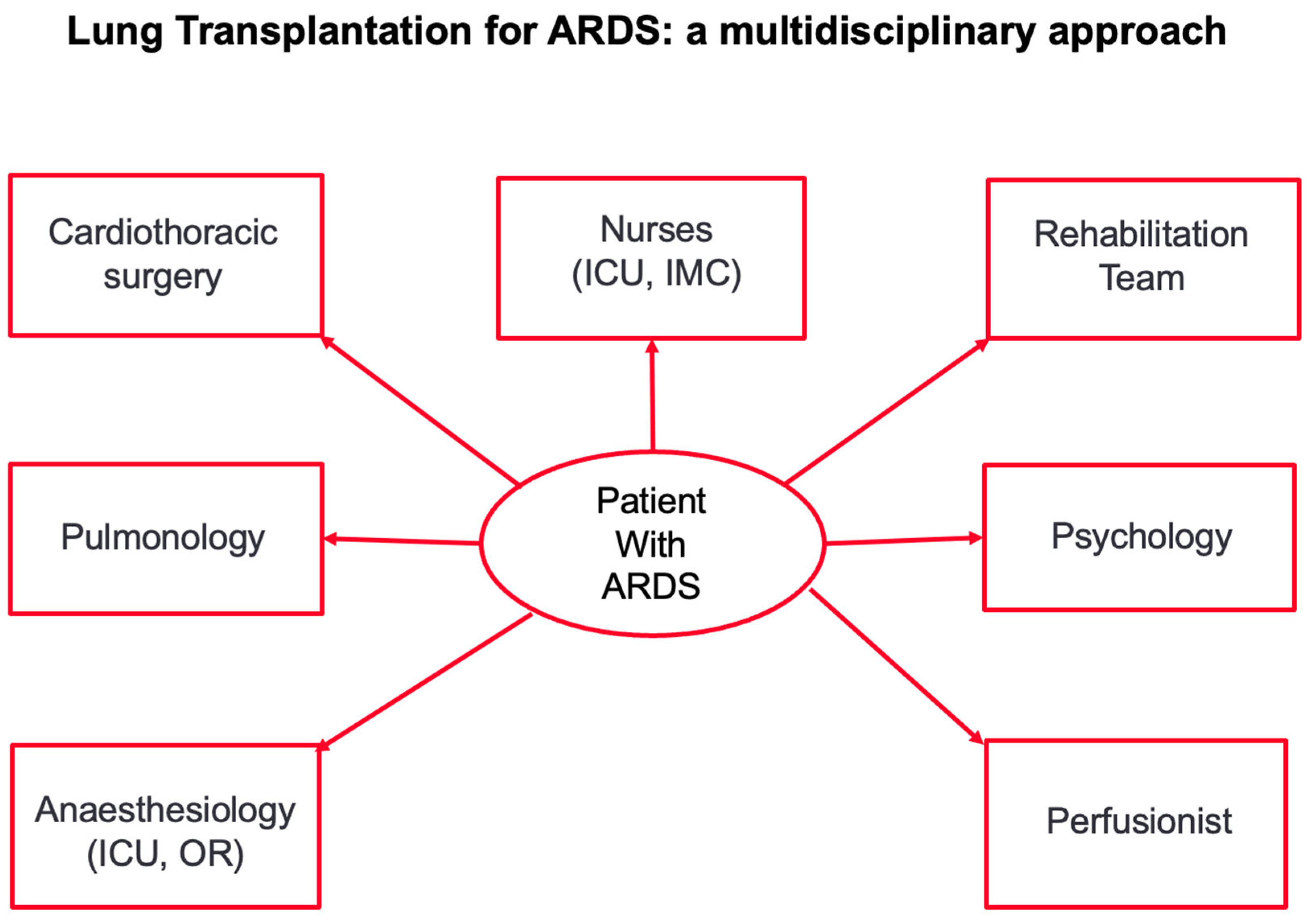 Lung Transplantation for ARDS: a multidisciplinary approach

Cardiothoracic surgery

Nurses (ICU, IMC)

Rehabilitation Team

Pulmonology

Patient With ARDS

Psychology

Anaesthesiology (ICU, OR)

Perfusionist